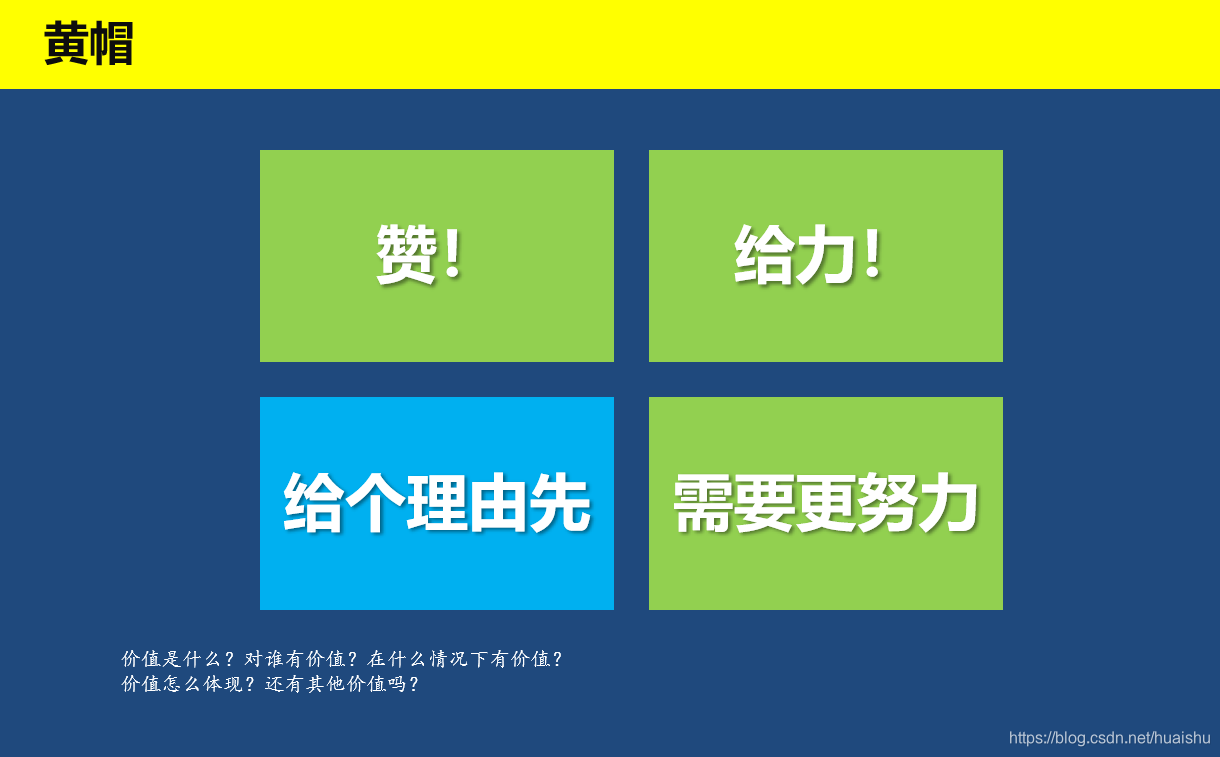 黄帽

赞！

给力！

给个理由先

需要更努力

价值是什么？对谁有价值？在什么情况下有价值？
价值怎么体现？还有其他价值吗？

https://blog.csdn.net/huaishu